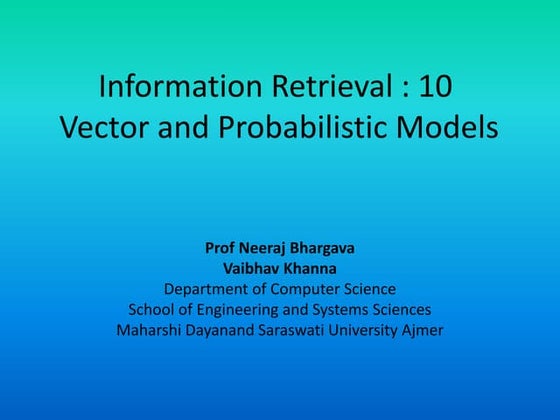 Information Retrieval : 10
Vector and Probabilistic Models

Prof Neeraj Bhargava
Vaibhav Khanna
Department of Computer Science
School of Engineering and Systems Sciences
Maharshi Dayanand Saraswati University Ajmer